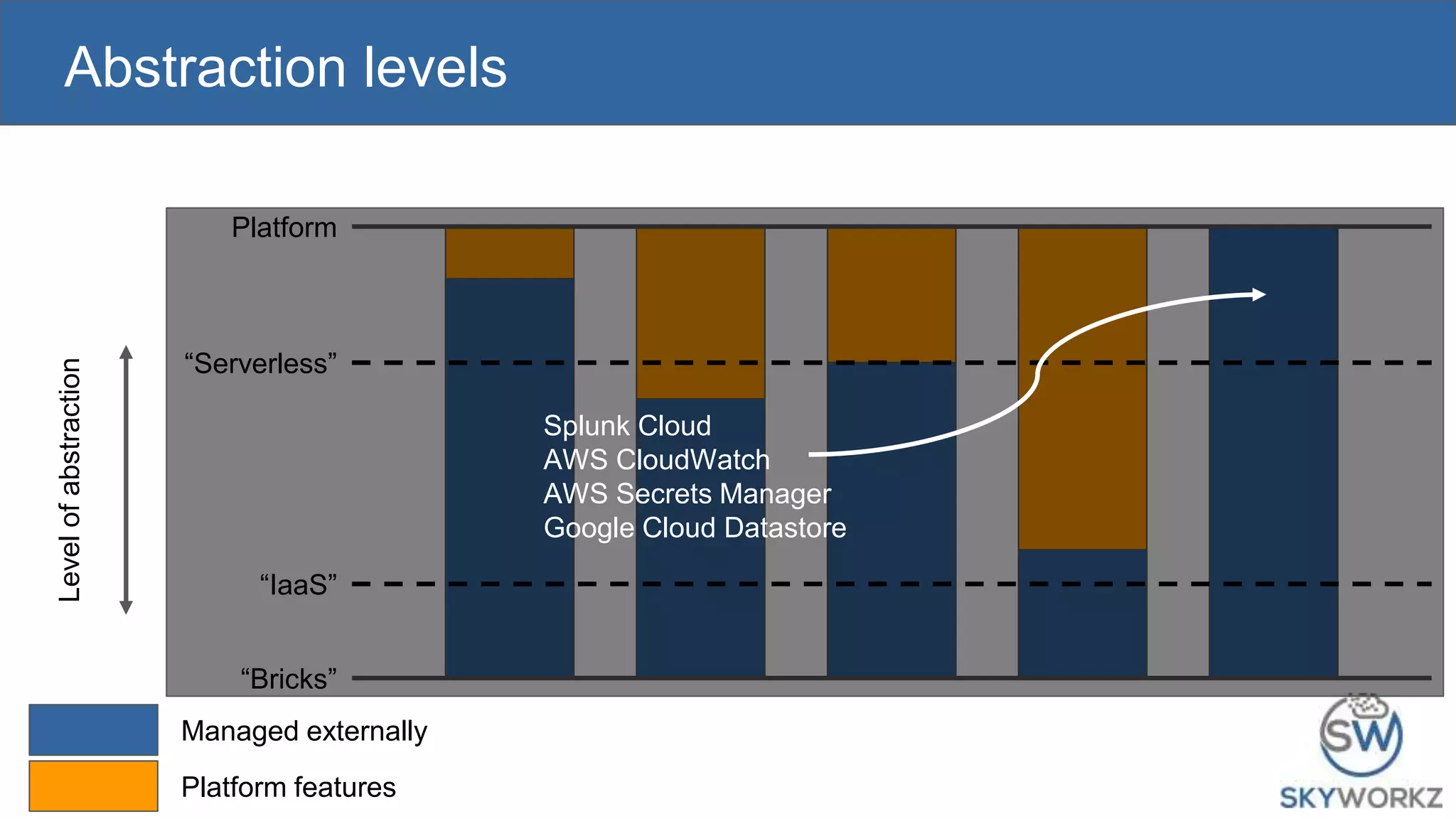 Abstraction levels

Level of abstraction

Platform

“Serverless”

“IaaS”

“Bricks”

Splunk Cloud
AWS CloudWatch
AWS Secrets Manager
Google Cloud Datastore

Managed externally

Platform features

SW
SKYWORKZ